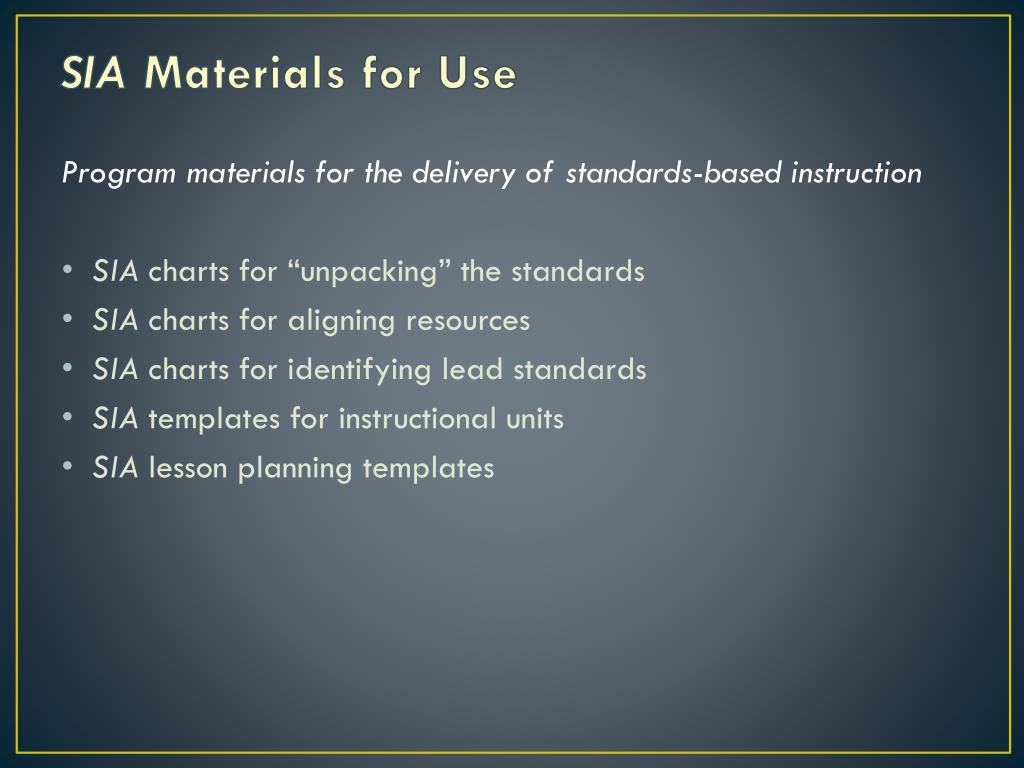 SIA Materials for Use

Program materials for the delivery of standards-based instruction

• SIA charts for “unpacking” the standards
• SIA charts for aligning resources
• SIA charts for identifying lead standards
• SIA templates for instructional units
• SIA lesson planning templates